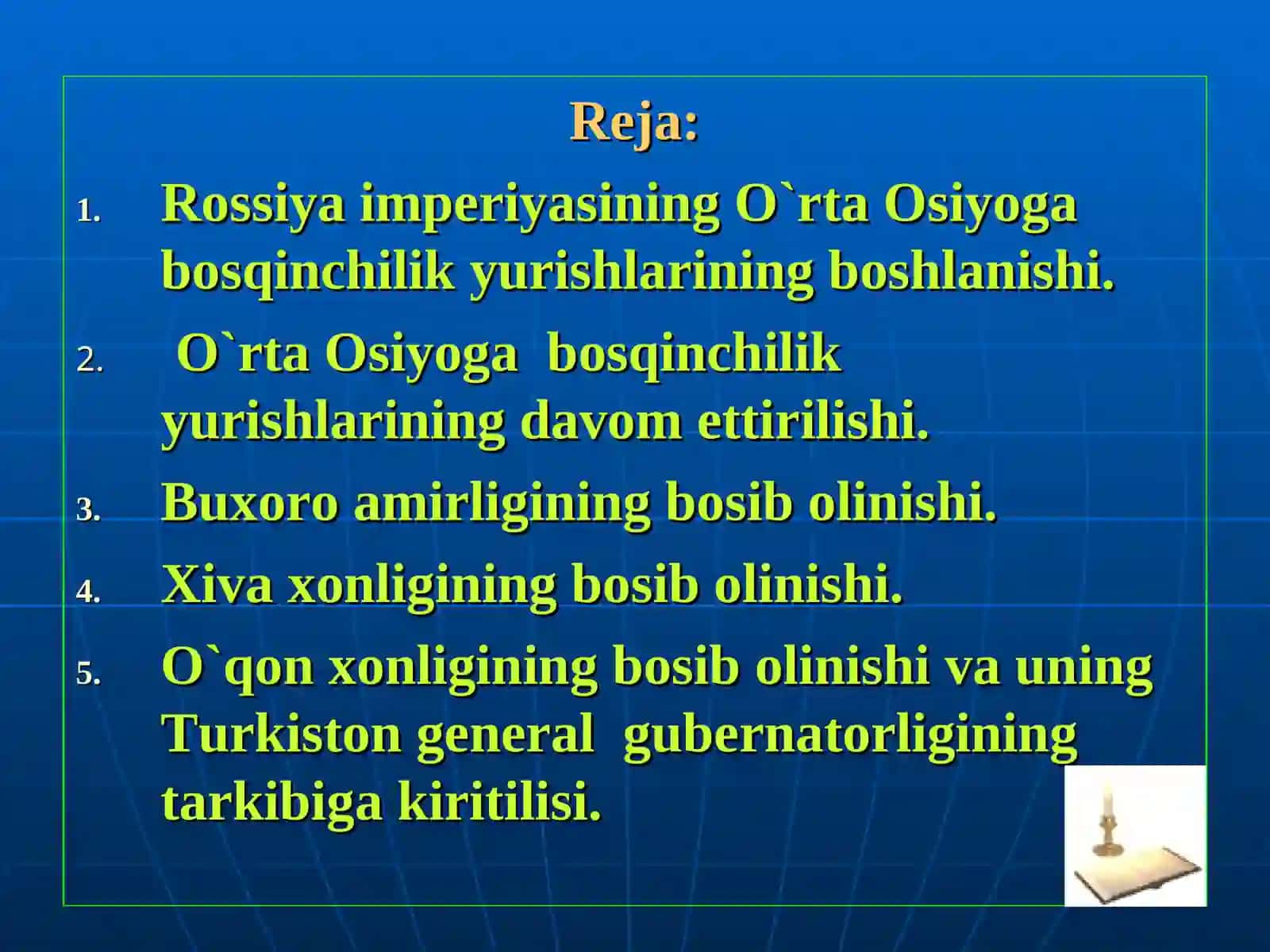 Reja:

1. Rossiya imperiyasining O`rta Osiyoga bosqinchilik yurishlarining boshlanishi.
2. O`rta Osiyoga bosqinchilik yurishlarining davom ettirilishi.
3. Buxoro amirligining bosib olinishi.
4. Xiva xonligining bosib olinishi.
5. O`qon xonligining bosib olinishi va uning Turkiston general gubernatorligining tarkibiga kiritilisi.